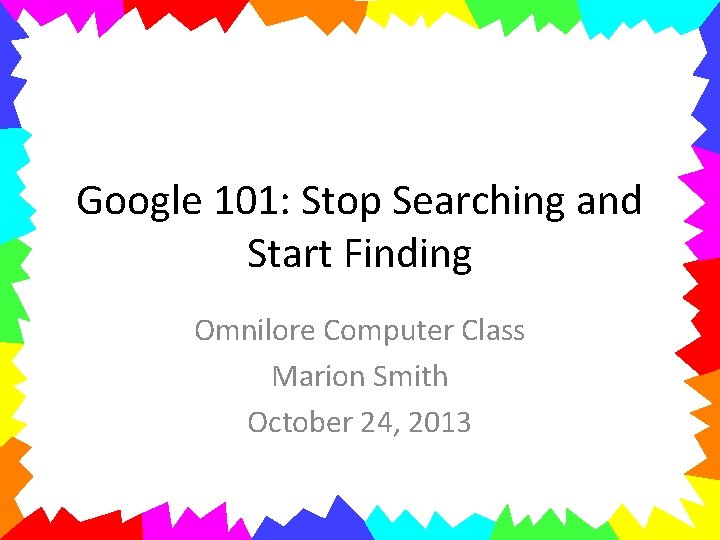 Google 101: Stop Searching and Start Finding

Omnilore Computer Class
Marion Smith
October 24, 2013